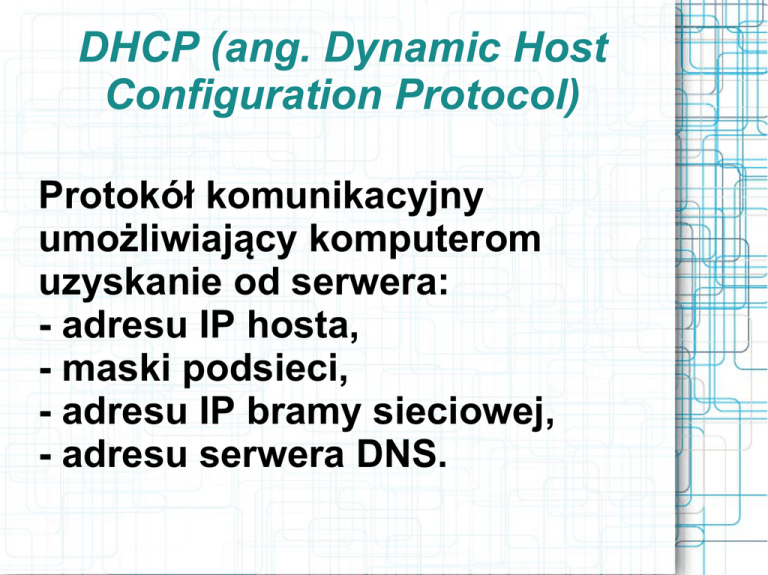 DHCP (ang. Dynamic Host Configuration Protocol)

Protokół komunikacyjny umożliwiający komputerom uzyskanie od serwera:
- adresu IP hosta,
- maski podsieci,
- adresu IP bramy sieciowej,
- adresu serwera DNS.